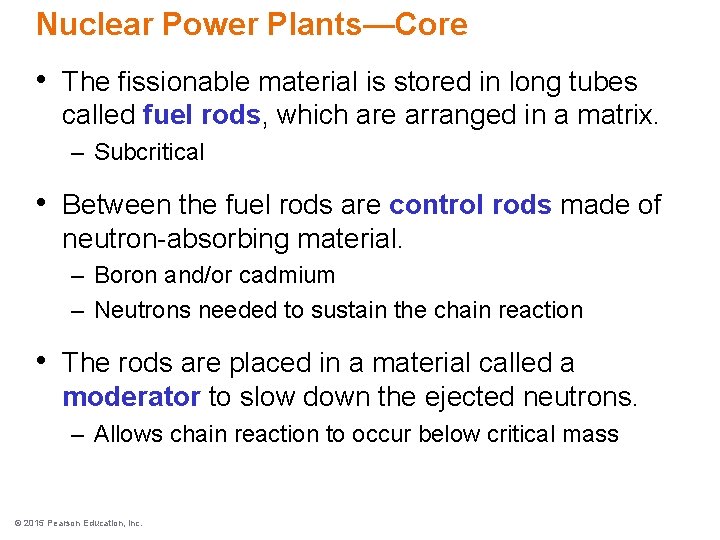 Nuclear Power Plants—Core

• The fissionable material is stored in long tubes called fuel rods, which are arranged in a matrix.
– Subcritical

• Between the fuel rods are control rods made of neutron-absorbing material.
– Boron and/or cadmium
– Neutrons needed to sustain the chain reaction

• The rods are placed in a material called a moderator to slow down the ejected neutrons.
– Allows chain reaction to occur below critical mass

© 2015 Pearson Education, Inc.